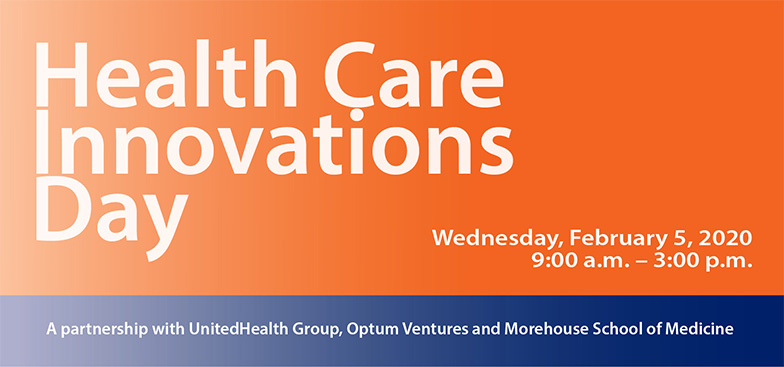 Health Care Innovations Day

Wednesday, February 5, 2020
9:00 a.m. – 3:00 p.m.

A partnership with UnitedHealth Group, Optum Ventures and Morehouse School of Medicine